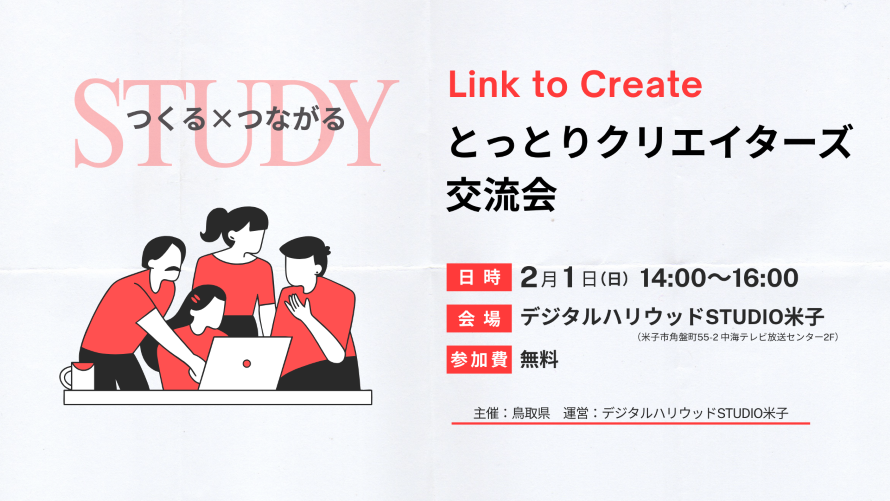 STUDY
つくる×つながる

Link to Create
とっとりクリエイターズ交流会

日時 2月1日(日) 14:00〜16:00
会場 デジタルハリウッドSTUDIO米子
(米子市角盤町55-2 中海テレビ放送センター2F)
参加費 無料

主催：鳥取県　運営：デジタルハリウッドSTUDIO米子